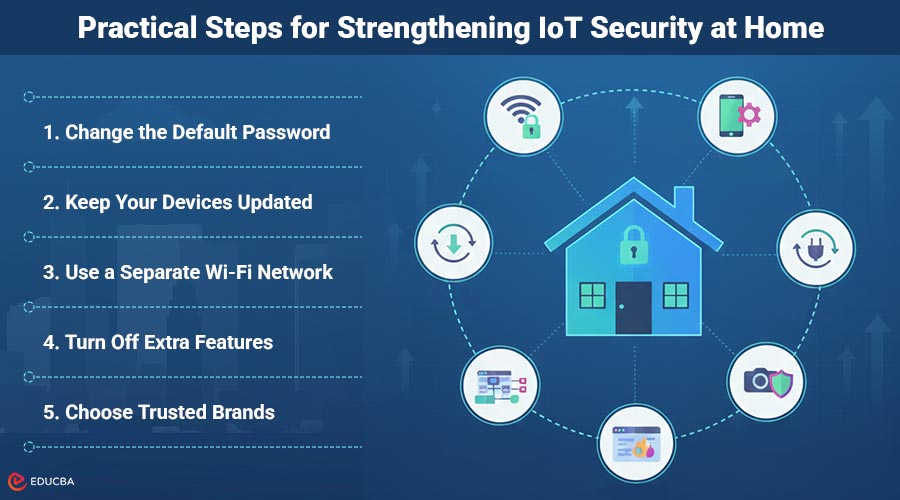 Practical Steps for Strengthening IoT Security at Home

1. Change the Default Password

2. Keep Your Devices Updated

3. Use a Separate Wi-Fi Network

4. Turn Off Extra Features

5. Choose Trusted Brands

EDUCBA